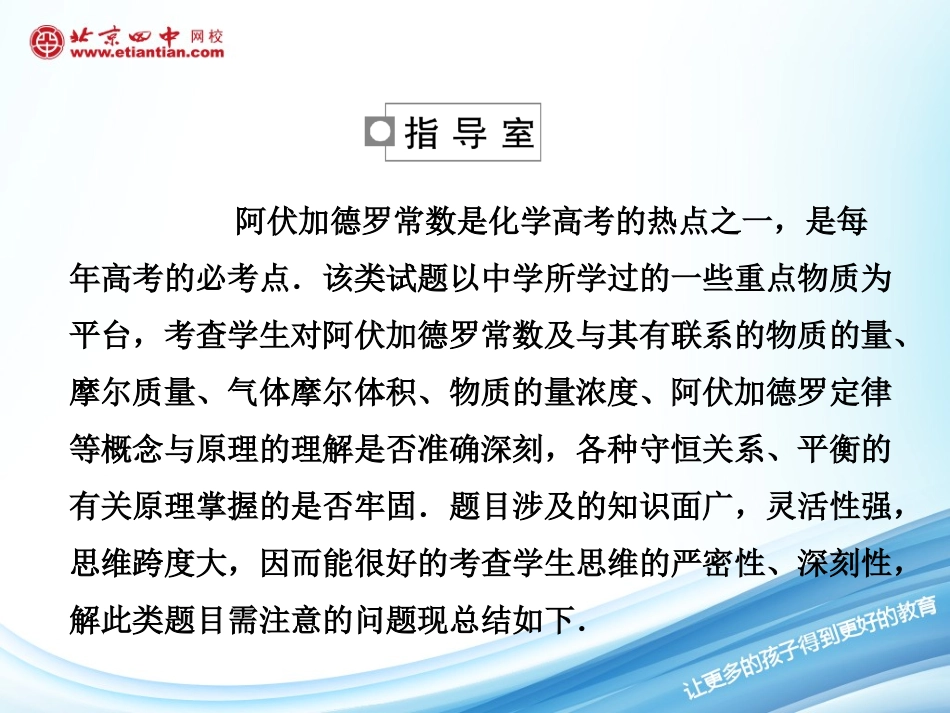 北京四中 网校
www.etiantian.com

指 导 室

阿伏加德罗常数是化学高考的热点之一，是每年高考的必考点．该类试题以中学所学过的一些重点物质为平台，考查学生对阿伏加德罗常数及与其有联系的物质的量、摩尔质量、气体摩尔体积、物质的量浓度、阿伏加德罗定律等概念与原理的理解是否准确深刻，各种守恒关系、平衡的有关原理掌握的是否牢固．题目涉及的知识面广，灵活性强，思维跨度大，因而能很好的考查学生思维的严密性、深刻性，解此类题目需注意的问题现总结如下．

让更多的孩子得到更好的教育